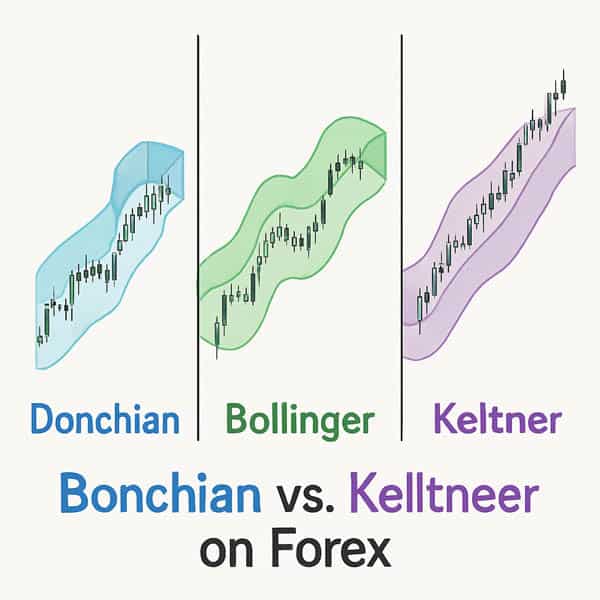 Donchian

Bollinger

Keltner

Bonchian vs. Kelltneer on Forex